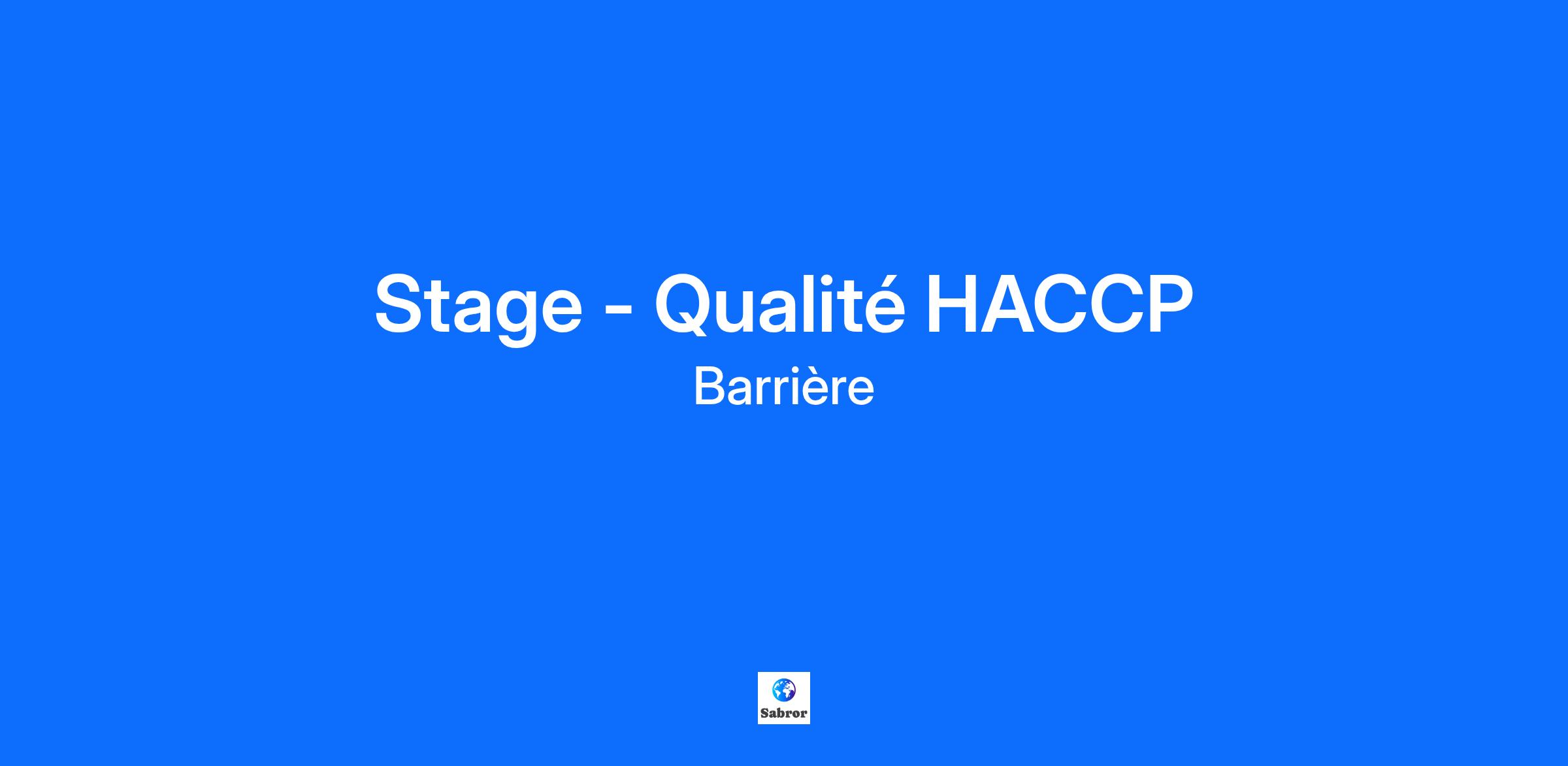 Stage - Qualité HACCP

Barrière

Sabror